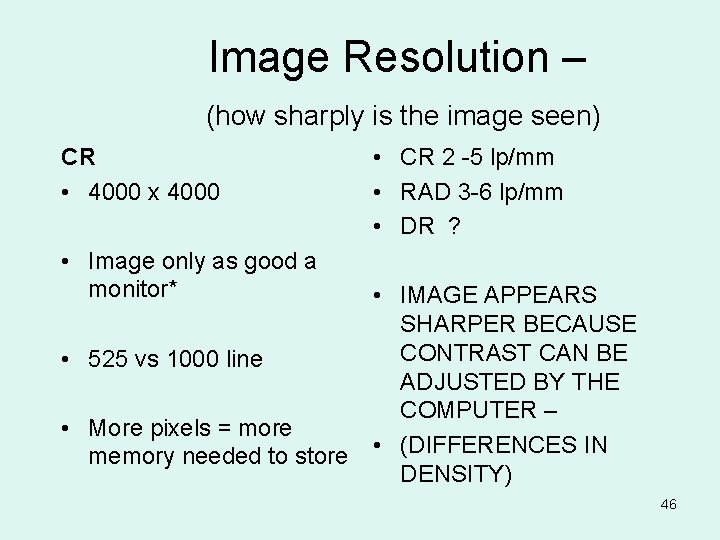 Image Resolution –

(how sharply is the image seen)

CR

• 4000 x 4000

• Image only as good a monitor*

• 525 vs 1000 line

• More pixels = more memory needed to store

• CR 2 -5 lp/mm
• RAD 3-6 lp/mm
• DR ?

• IMAGE APPEARS SHARPER BECAUSE CONTRAST CAN BE ADJUSTED BY THE COMPUTER –
• (DIFFERENCES IN DENSITY)

46